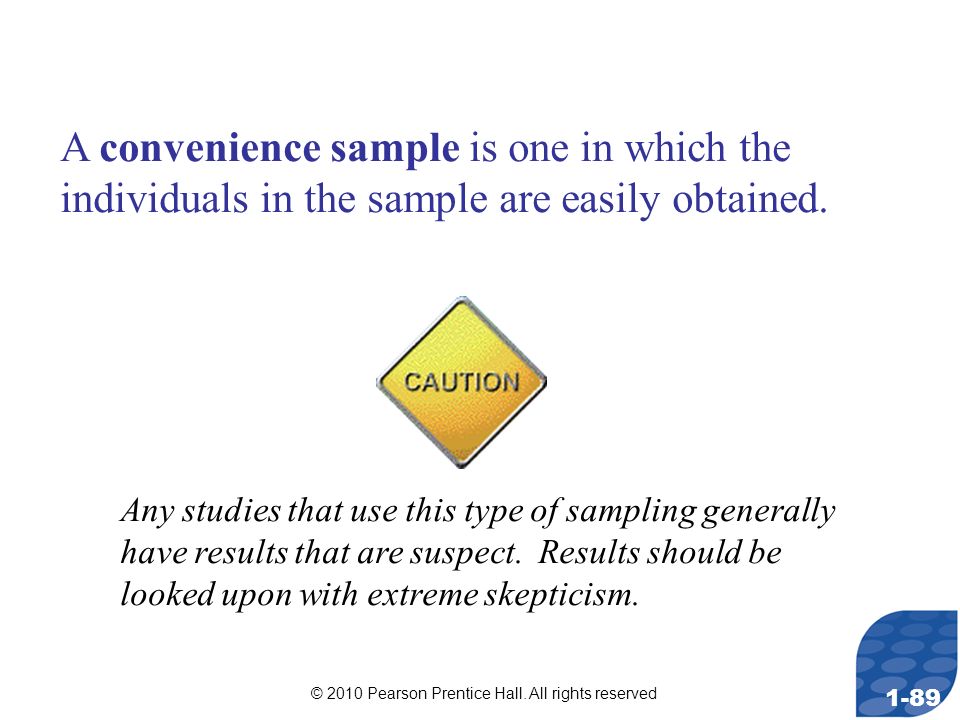 A convenience sample is one in which the individuals in the sample are easily obtained.

CAUTION

Any studies that use this type of sampling generally have results that are suspect. Results should be looked upon with extreme skepticism.

© 2010 Pearson Prentice Hall. All rights reserved

1-89